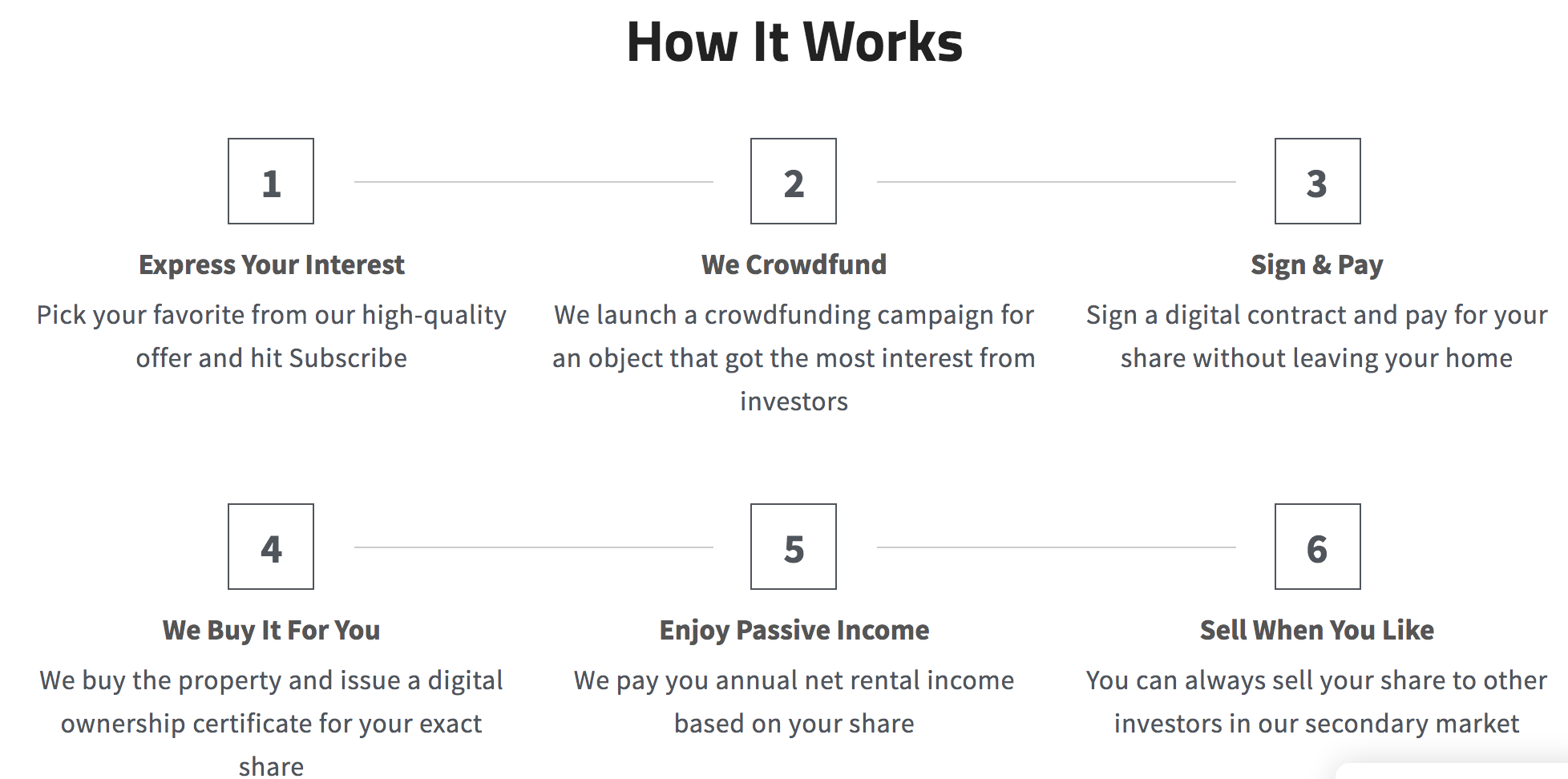 How It Works

1

Express Your Interest

Pick your favorite from our high-quality offer and hit Subscribe

2

We Crowdfund

We launch a crowdfunding campaign for an object that got the most interest from investors

3

Sign & Pay

Sign a digital contract and pay for your share without leaving your home

4

We Buy It For You

We buy the property and issue a digital ownership certificate for your exact share

5

Enjoy Passive Income

We pay you annual net rental income based on your share

6

Sell When You Like

You can always sell your share to other investors in our secondary market